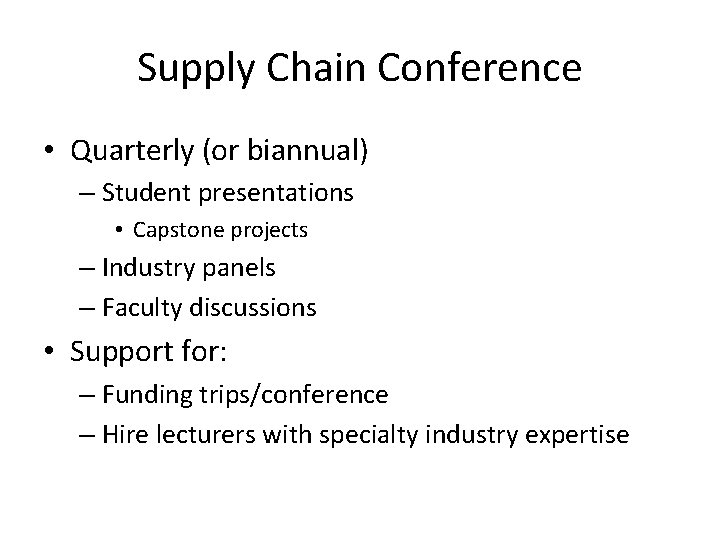 Supply Chain Conference

• Quarterly (or biannual)
– Student presentations
• Capstone projects
– Industry panels
– Faculty discussions
• Support for:
– Funding trips/conference
– Hire lecturers with specialty industry expertise